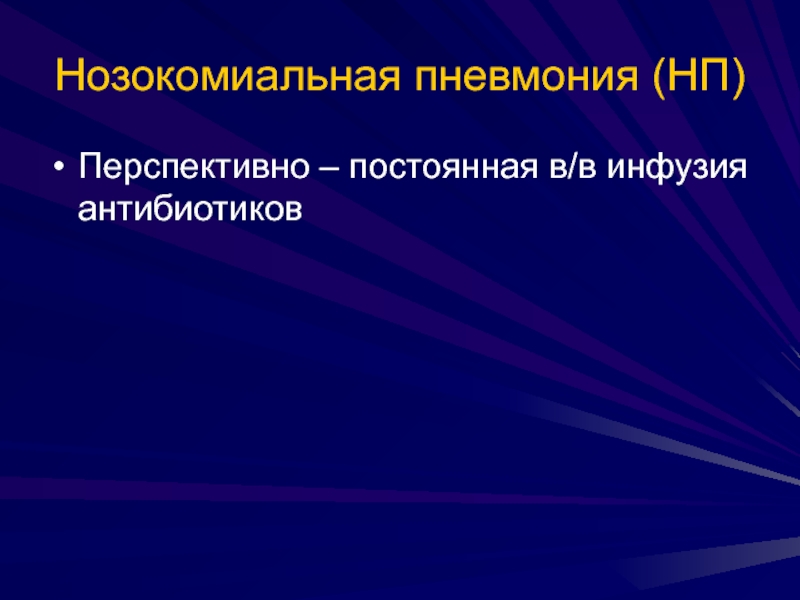 Нозокомиальная пневмония (НП)

• Перспективно – постоянная в/в инфузия антибиотиков